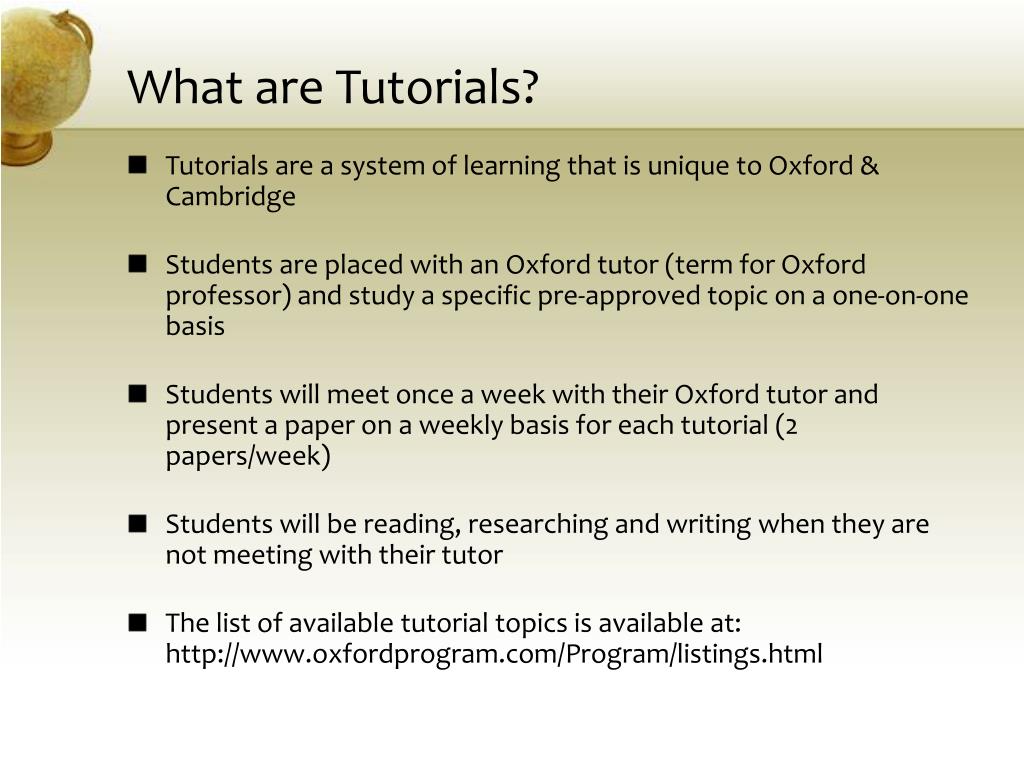 What are Tutorials?

■ Tutorials are a system of learning that is unique to Oxford & Cambridge

■ Students are placed with an Oxford tutor (term for Oxford professor) and study a specific pre-approved topic on a one-on-one basis

■ Students will meet once a week with their Oxford tutor and present a paper on a weekly basis for each tutorial (2 papers/week)

■ Students will be reading, researching and writing when they are not meeting with their tutor

■ The list of available tutorial topics is available at: http://www.oxfordprogram.com/Program/listings.html